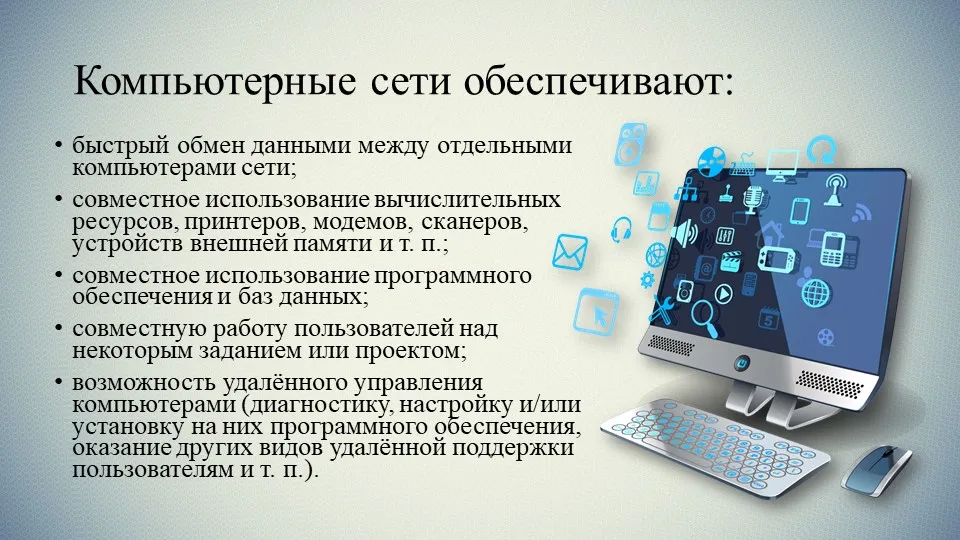 Компьютерные сети обеспечивают:

• быстрый обмен данными между отдельными компьютерами сети;
• совместное использование вычислительных ресурсов, принтеров, модемов, сканеров, устройств внешней памяти и т. п.;
• совместное использование программного обеспечения и баз данных;
• совместную работу пользователей над некоторым заданием или проектом;
• возможность удалённого управления компьютерами (диагностику, настройку и/или установку на них программного обеспечения, оказание других видов удалённой поддержки пользователям и т. п.).